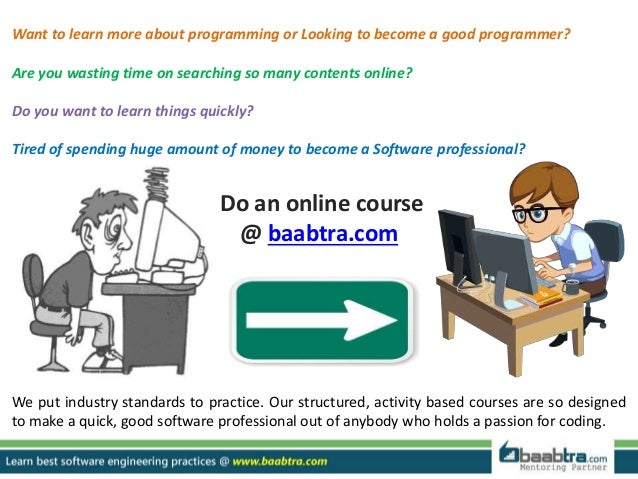 Want to learn more about programming or Looking to become a good programmer?

Are you wasting time on searching so many contents online?

Do you want to learn things quickly?

Tired of spending huge amount of money to become a Software professional?

Do an online course @ baabtra.com

We put industry standards to practice. Our structured, activity based courses are so designed to make a quick, good software professional out of anybody who holds a passion for coding.

Learn best software engineering practices @ www.baabtra.com

baabtra.com Mentoring Partner